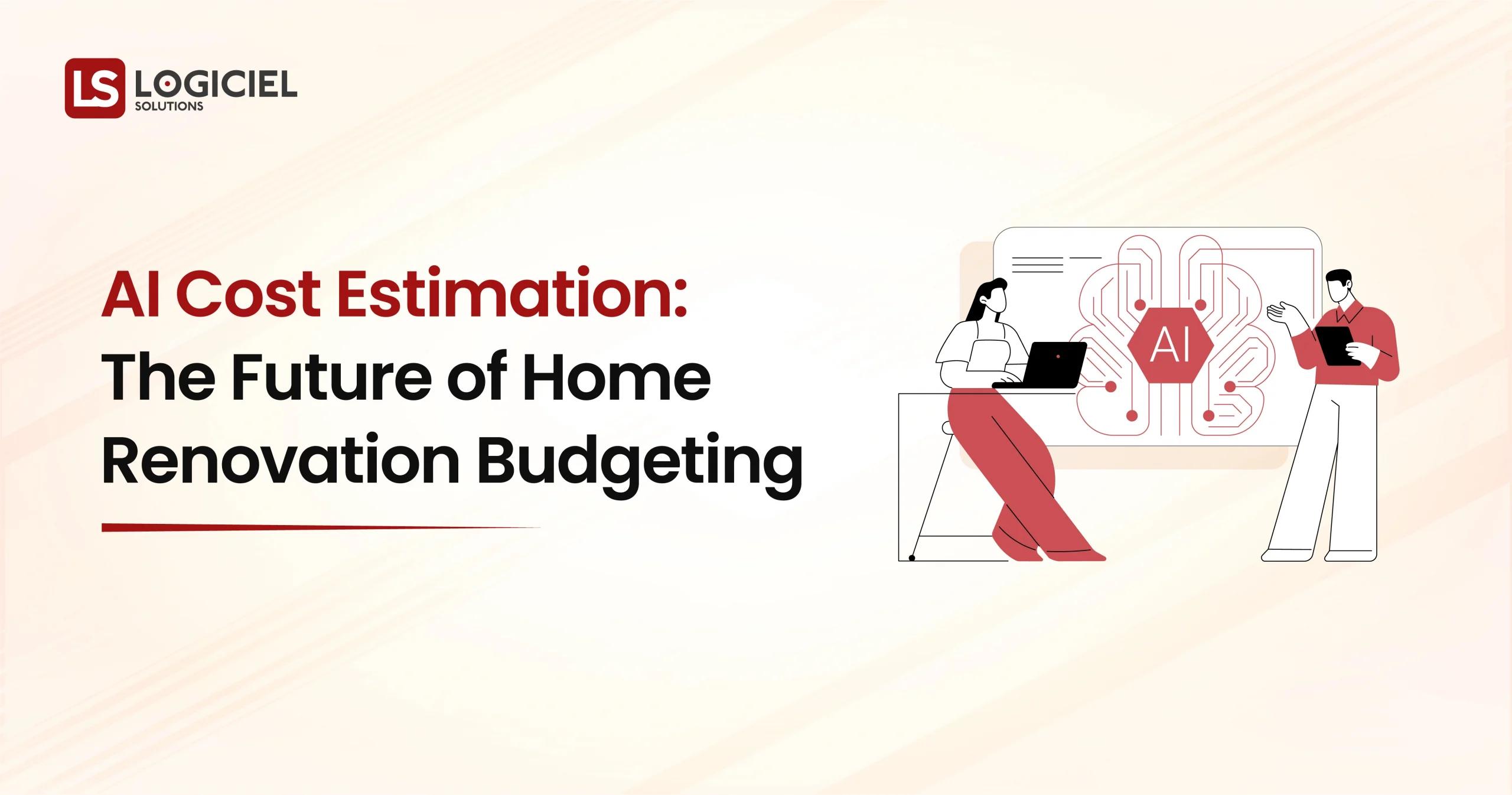 LS LOGICIEL SOLUTIONS

AI Cost Estimation: The Future of Home Renovation Budgeting

AI